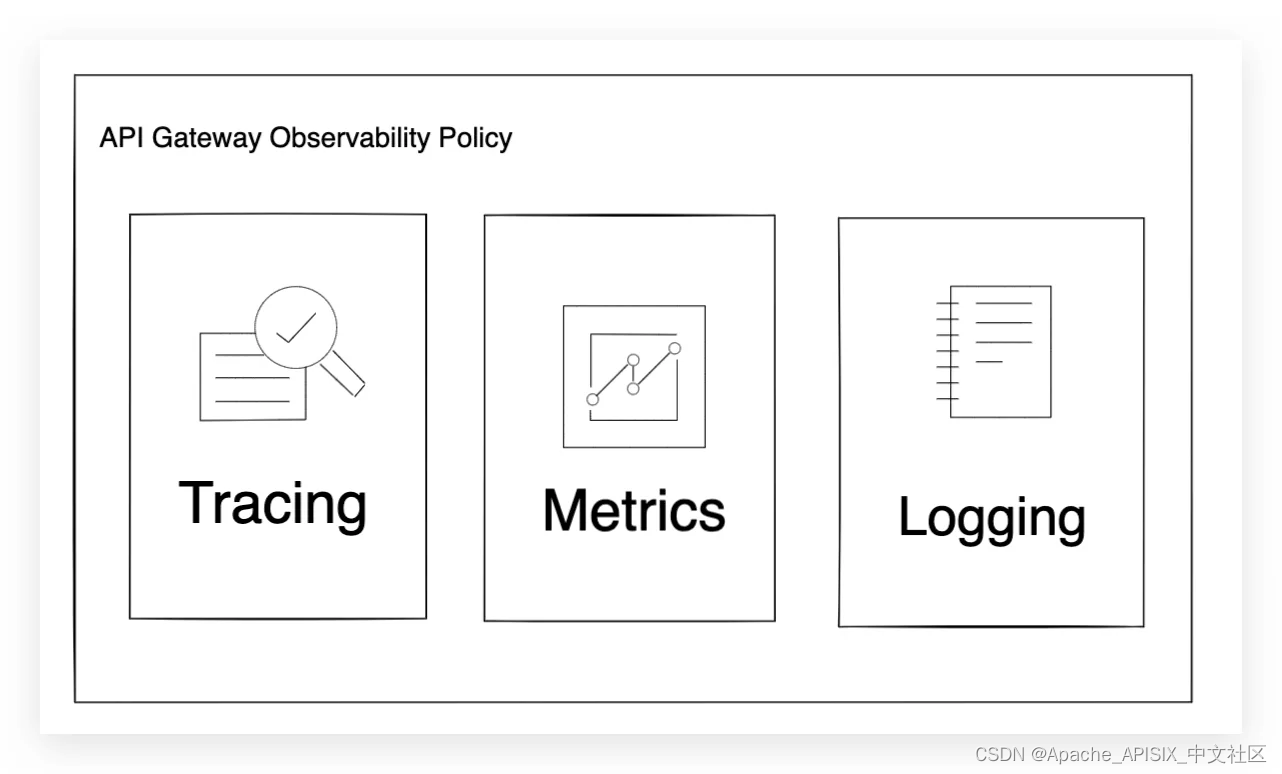 API Gateway Observability Policy

Tracing

Metrics

Logging

CSDN @Apache_APISIX_中文社区